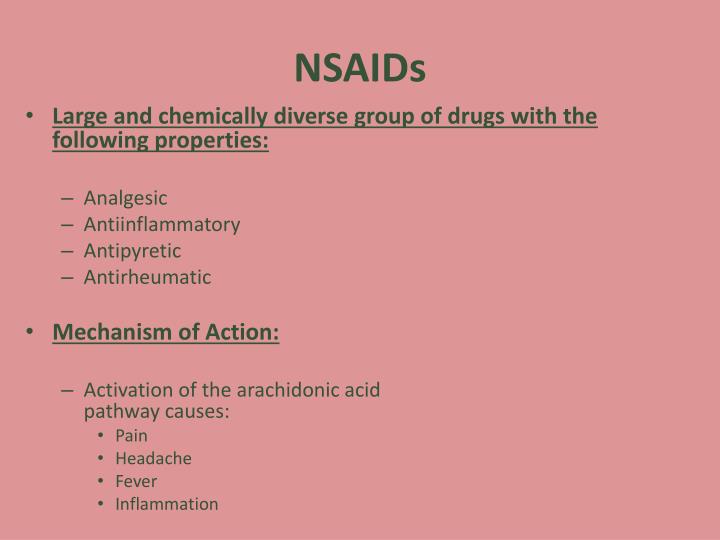 NSAIDs

• Large and chemically diverse group of drugs with the following properties:

– Analgesic
– Antiinflammatory
– Antipyretic
– Antirheumatic

• Mechanism of Action:

– Activation of the arachidonic acid pathway causes:
• Pain
• Headache
• Fever
• Inflammation